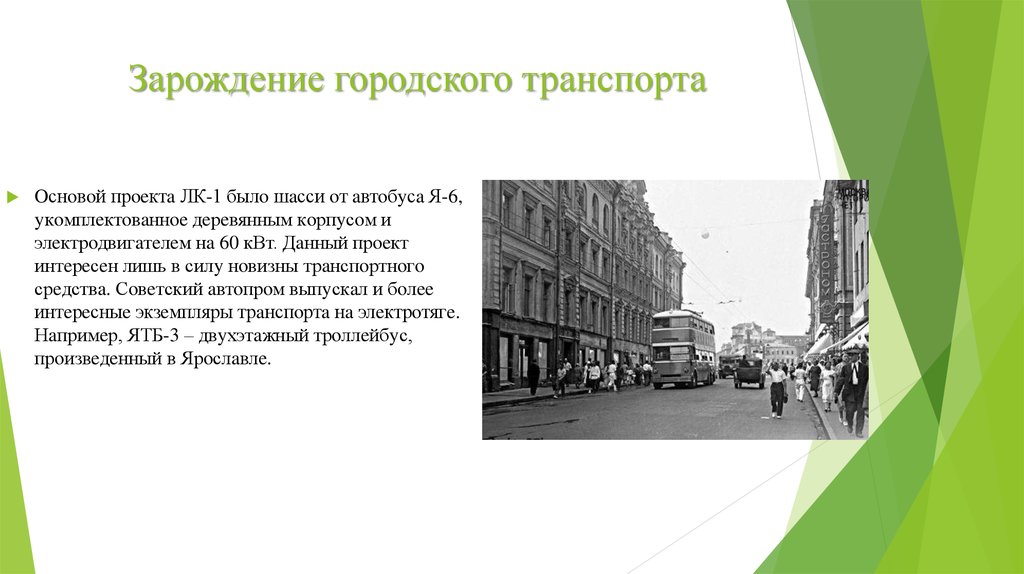 Зарождение городского транспорта

Основой проекта ЛК-1 было шасси от автобуса Я-6, укомплектованное деревянным корпусом и электродвигателем на 60 кВт. Данный проект интересен лишь в силу новизны транспортного средства. Советский автопром выпускал и более интересные экземпляры транспорта на электротяге. Например, ЯТБ-3 – двухэтажный троллейбус, произведенный в Ярославле.